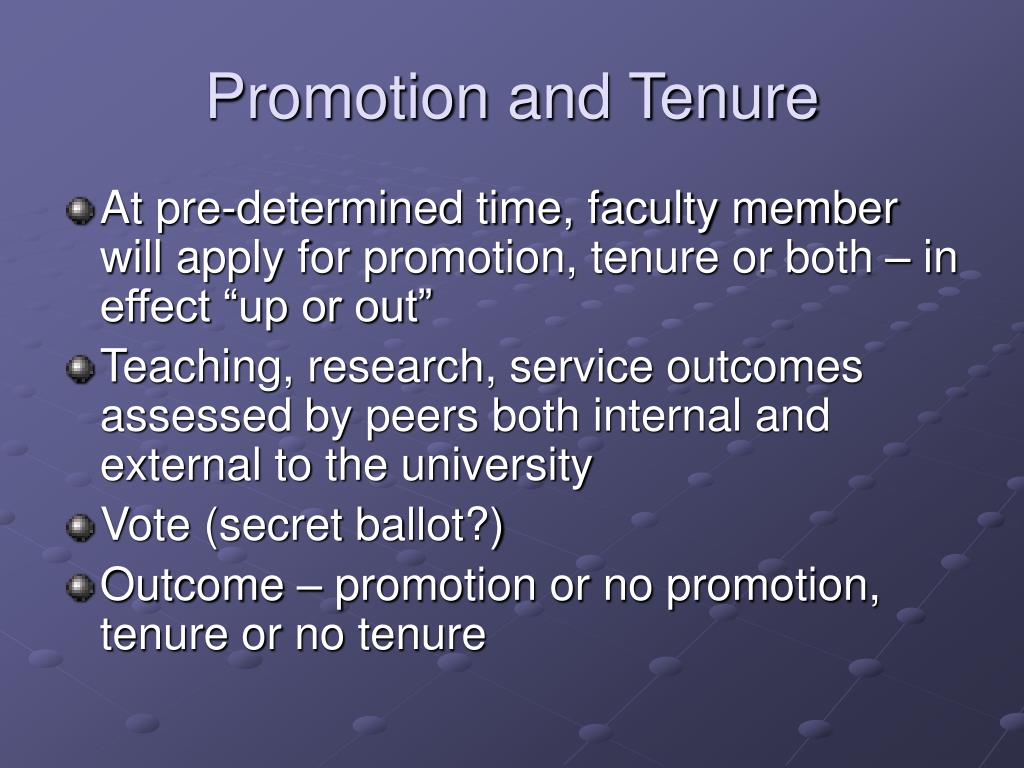 Promotion and Tenure

At pre-determined time, faculty member will apply for promotion, tenure or both – in effect “up or out”

Teaching, research, service outcomes assessed by peers both internal and external to the university

Vote (secret ballot?)

Outcome – promotion or no promotion, tenure or no tenure